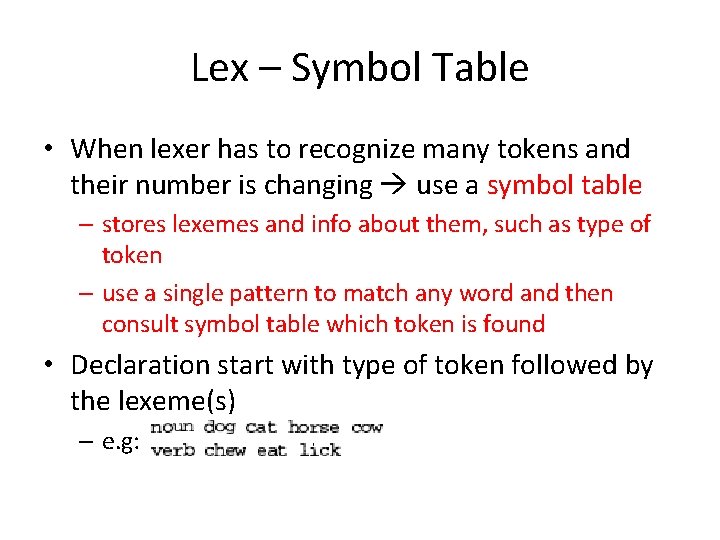 Lex – Symbol Table

• When lexer has to recognize many tokens and their number is changing → use a symbol table
– stores lexemes and info about them, such as type of token
– use a single pattern to match any word and then consult symbol table which token is found

• Declaration start with type of token followed by the lexeme(s)
– e.g: noun dog cat horse cow
verb chew eat lick